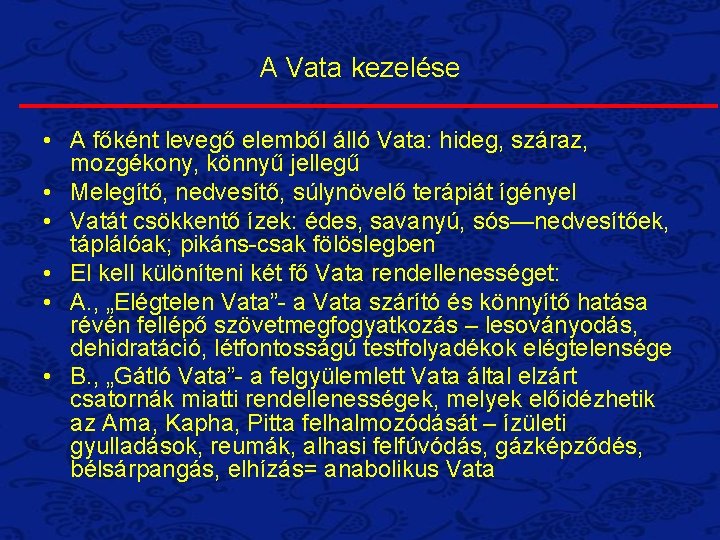 A Vata kezelése

• A főként levegő elemből álló Vata: hideg, száraz, mozgékony, könnyű jellegű
• Melegítő, nedvesítő, súlynövelő terápiát ígényel
• Vatát csökkentő ízek: édes, savanyú, sós—nedvesítőek, táplálóak; pikáns-csak fölöslegben
• El kell különíteni két fő Vata rendellenességet:
• A., „Elégtelen Vata"- a Vata szárító és könnyítő hatása révén fellépő szövetmegfogyatkozás – lesoványodás, dehidratáció, létfontosságú testfolyadékok elégtelensége
• B., „Gátló Vata"- a felgyülemlett Vata által elzárt csatornák miatti rendellenességek, melyek előidézhetik az Ama, Kapha, Pitta felhalmozódását – ízületi gyulladások, reumák, alhasi felfúvódás, gázképződés, bélsárpangás, elhízás= anabolikus Vata